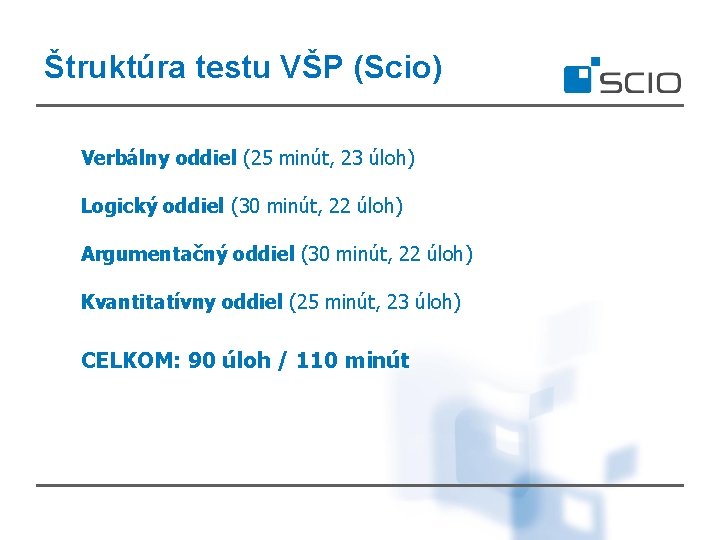 Štruktúra testu VŠP (Scio)

SCIO

Verbálny oddiel (25 minút, 23 úloh)

Logický oddiel (30 minút, 22 úloh)

Argumentačný oddiel (30 minút, 22 úloh)

Kvantitatívny oddiel (25 minút, 23 úloh)

CELKOM: 90 úloh / 110 minút